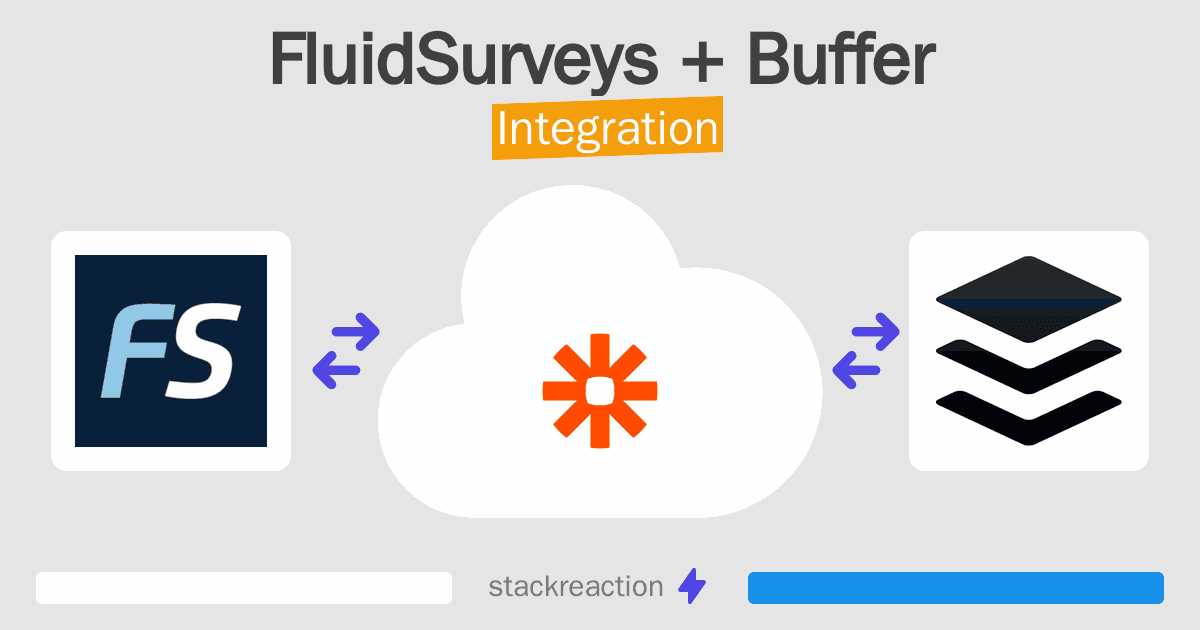 FluidSurveys + Buffer
Integration

FS

stackreaction